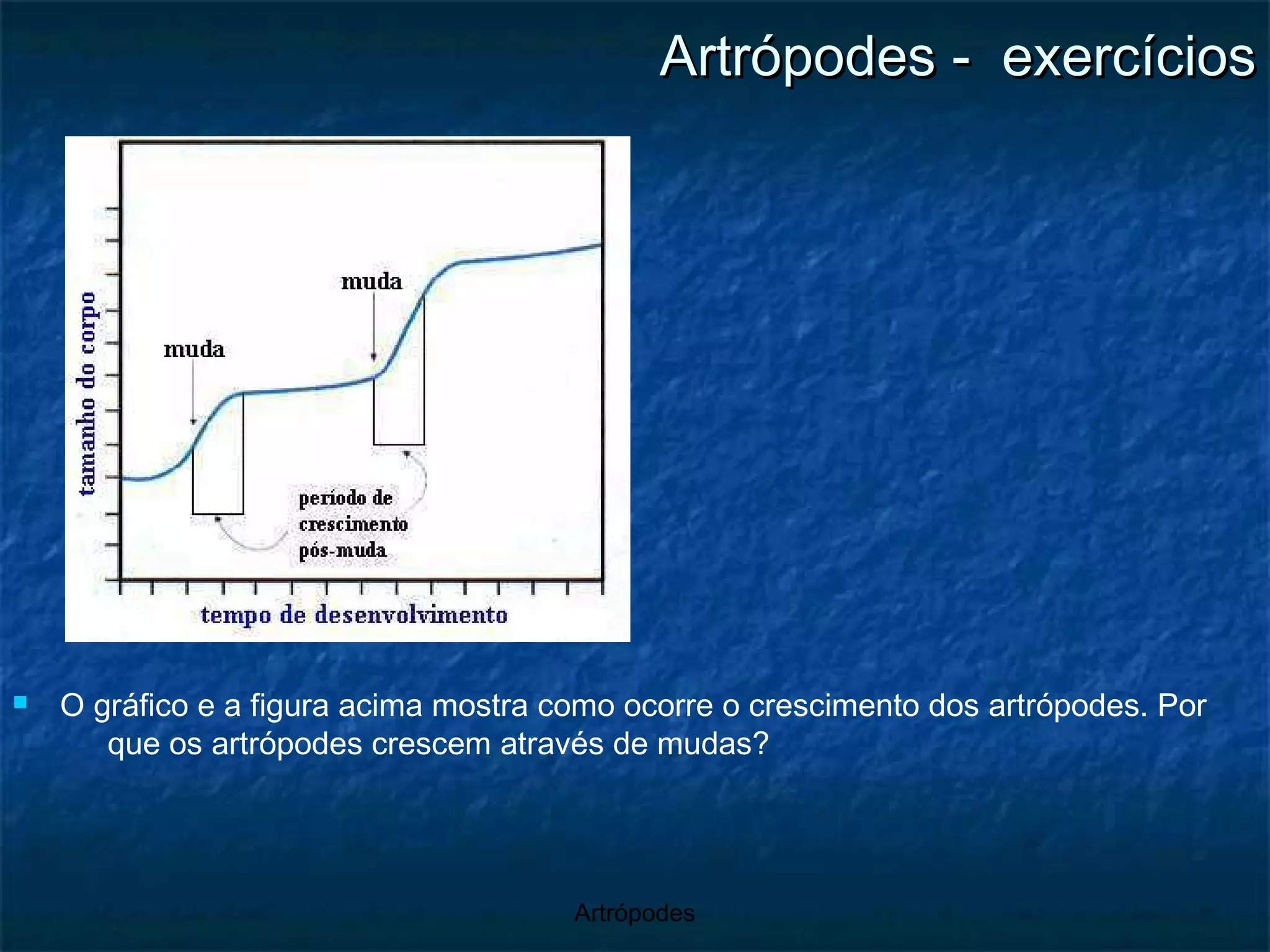 Artrópodes - exercícios

tamanho do corpo

muda

muda

período de crescimento pós-muda

tempo de desenvolvimento

O gráfico e a figura acima mostra como ocorre o crescimento dos artrópodes. Por que os artrópodes crescem através de mudas?

Artrópodes